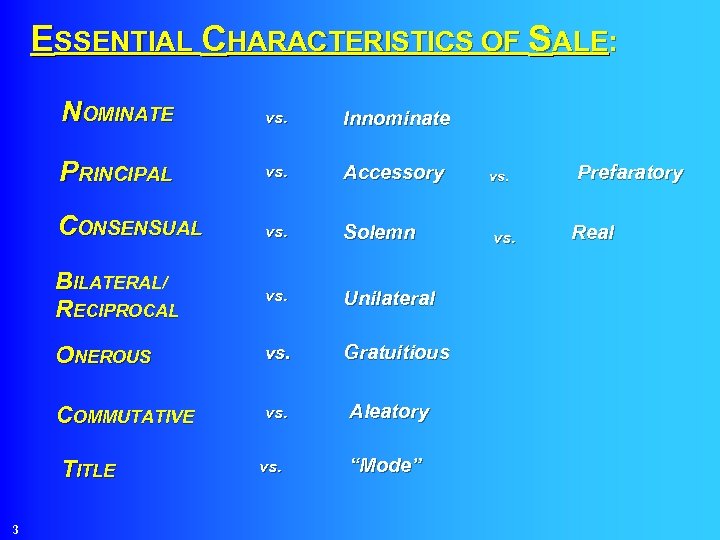 ESSENTIAL CHARACTERISTICS OF SALE:

NOMINATE vs. Innominate

PRINCIPAL vs. Accessory vs. Prefaratory

CONSENSUAL vs. Solemn vs. Real

BILATERAL/ RECIPROCAL vs. Unilateral

ONEROUS vs. Gratuitious

COMMUTATIVE vs. Aleatory

TITLE vs. "Mode"

3